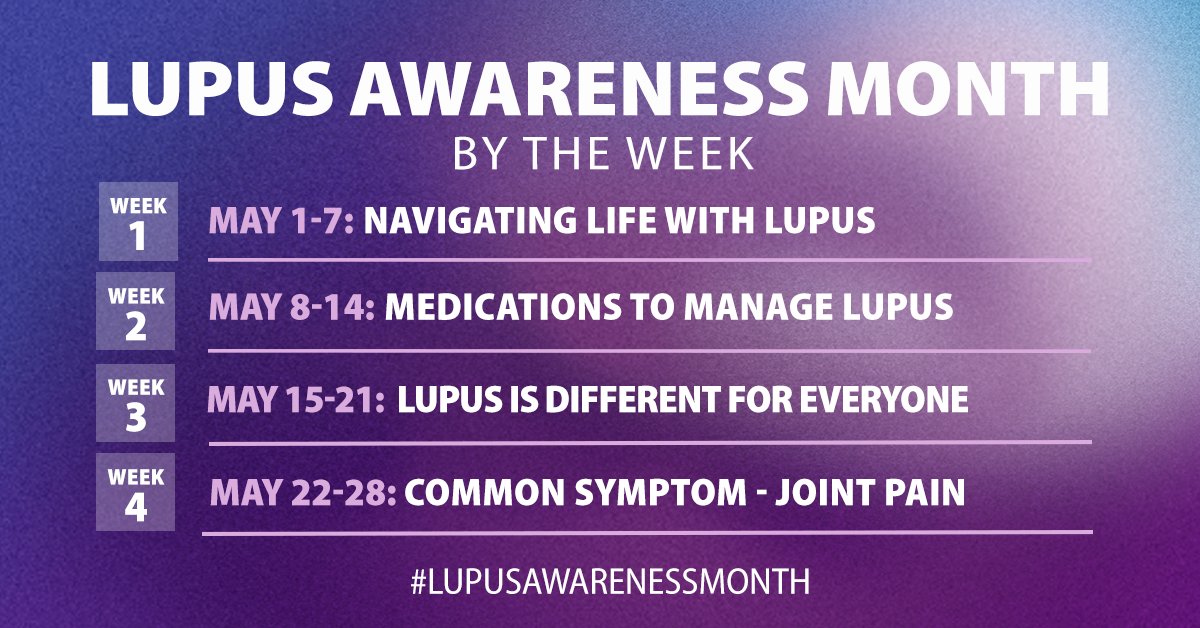 LUPUS AWARENESS MONTH
BY THE WEEK

WEEK 1 MAY 1-7: NAVIGATING LIFE WITH LUPUS

WEEK 2 MAY 8-14: MEDICATIONS TO MANAGE LUPUS

WEEK 3 MAY 15-21: LUPUS IS DIFFERENT FOR EVERYONE

WEEK 4 MAY 22-28: COMMON SYMPTOM - JOINT PAIN

#LUPUSAWARENESSMONTH